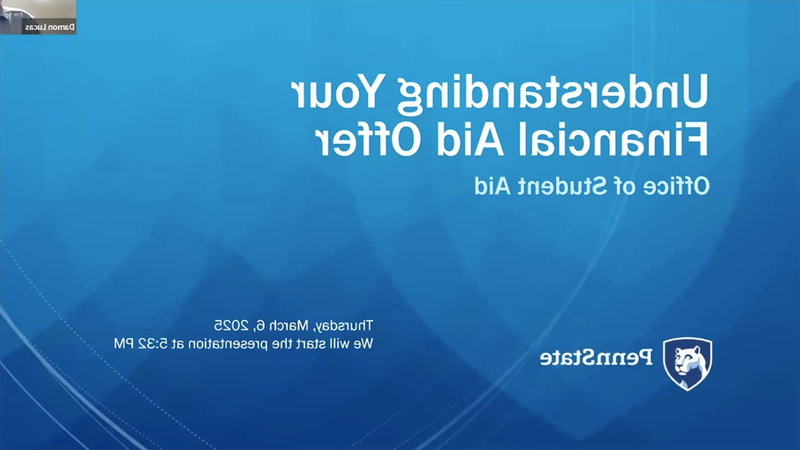 Damon Lucas

Understanding Your Financial Aid Offer

Office of Student Aid

Thursday, March 6, 2025
We will start the presentation at 5:32 PM

PennState